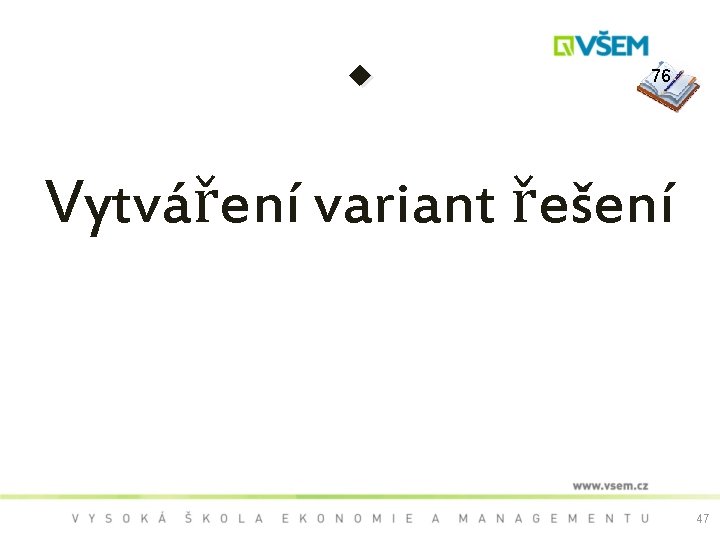 VŠEM

76

Vytváření variant řešení

www.vsem.cz

VYSOKÁ ŠKOLA EKONOMIE A MANAGEMENTU

47